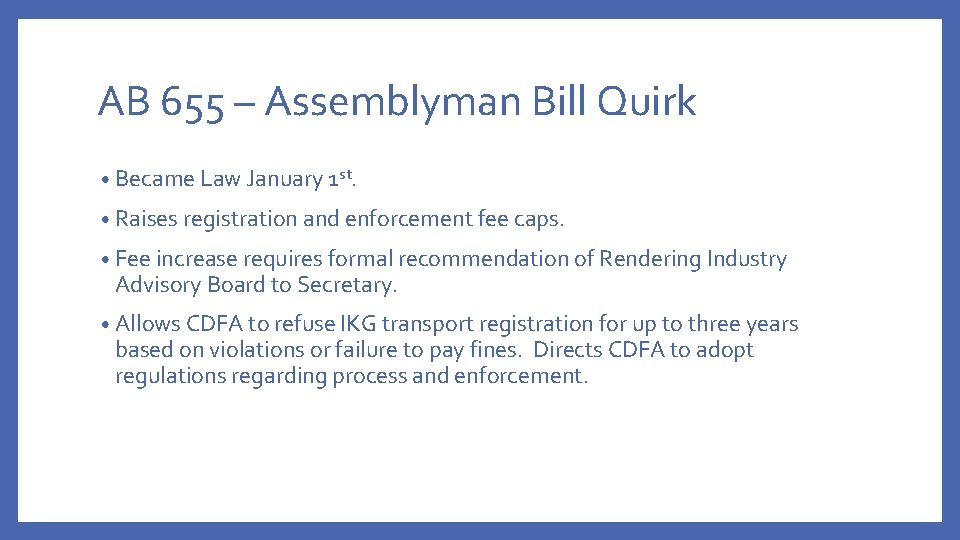 AB 655 – Assemblyman Bill Quirk

• Became Law January 1$^{st}$.

• Raises registration and enforcement fee caps.

• Fee increase requires formal recommendation of Rendering Industry Advisory Board to Secretary.

• Allows CDFA to refuse IKG transport registration for up to three years based on violations or failure to pay fines. Directs CDFA to adopt regulations regarding process and enforcement.